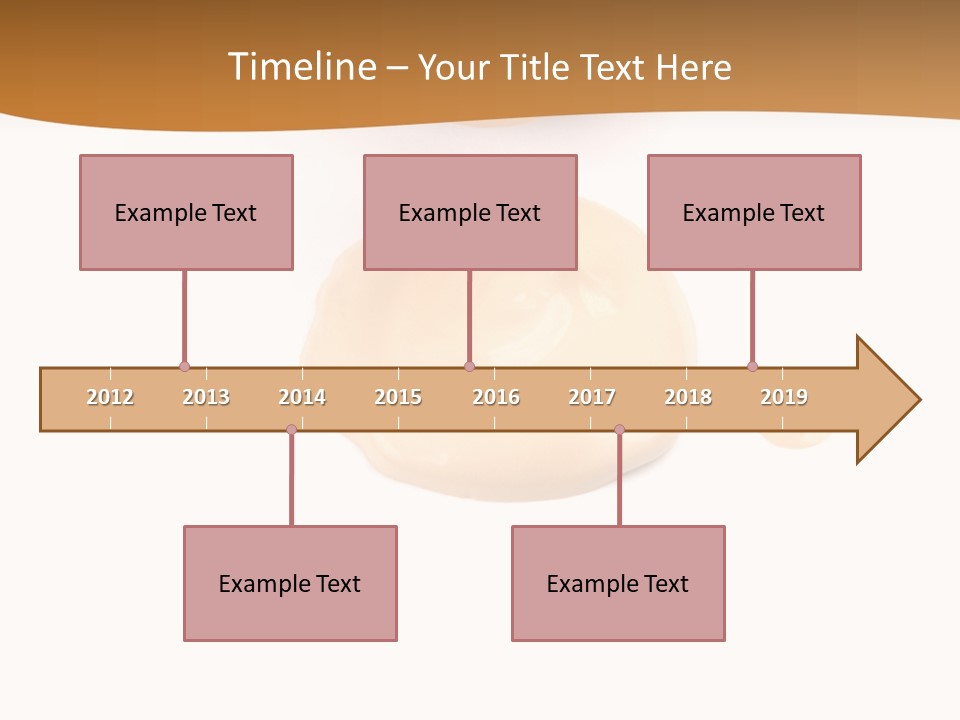 Timeline – Your Title Text Here

Example Text

Example Text

Example Text

2012
2013
2014
2015
2016
2017
2018
2019

Example Text

Example Text